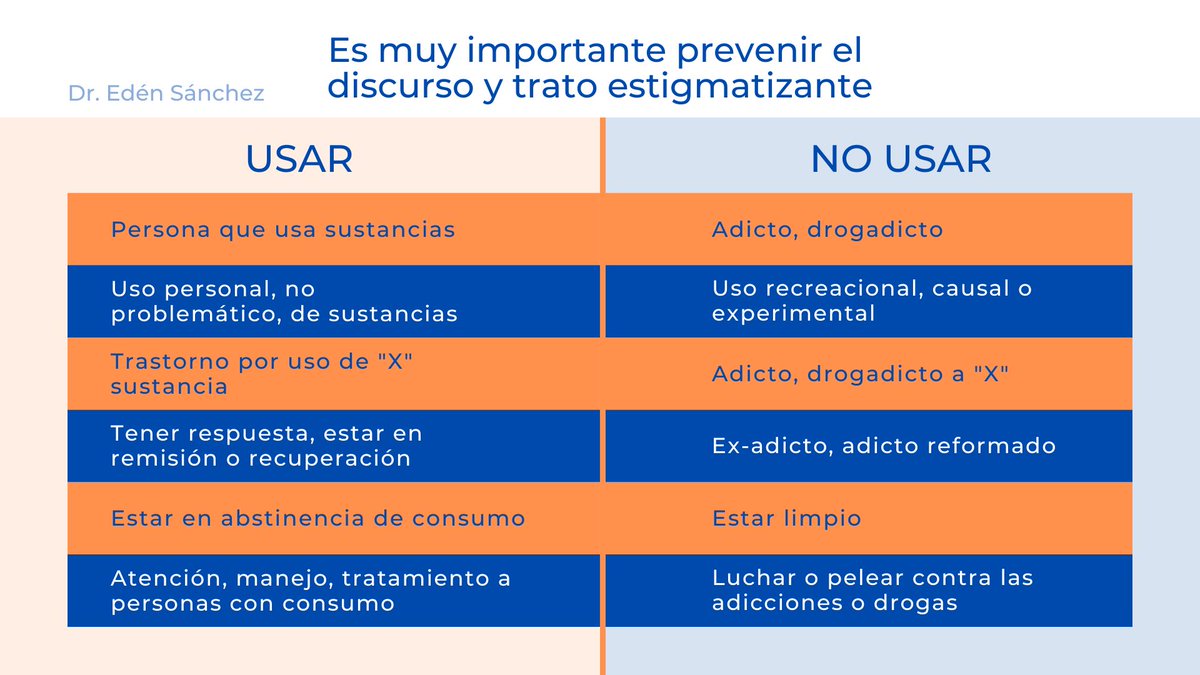 Dr. Edén Sánchez

Es muy importante prevenir el discurso y trato estigmatizante

| USAR | NO USAR |
|---|---|
| Persona que usa sustancias | Adicto, drogadicto |
| Uso personal, no problemático, de sustancias | Uso recreacional, causal o experimental |
| Trastorno por uso de "X" sustancia | Adicto, drogadicto a "X" |
| Tener respuesta, estar en remisión o recuperación | Ex-adicto, adicto reformado |
| Estar en abstinencia de consumo | Estar limpio |
| Atención, manejo, tratamiento a personas con consumo | Luchar o pelear contra las adicciones o drogas |